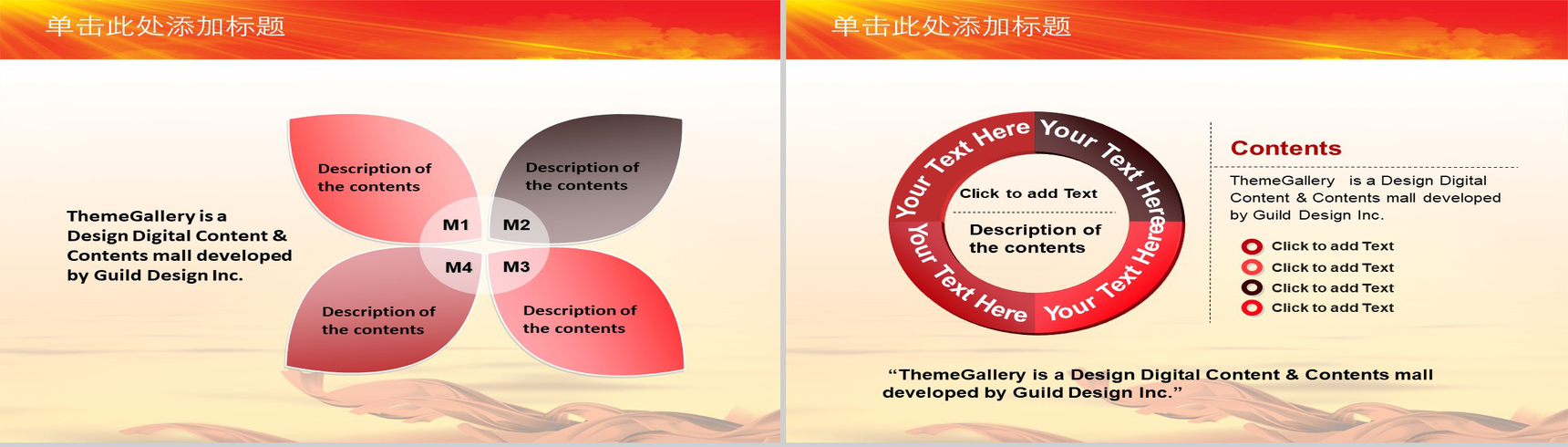 单击此处添加标题

ThemeGallery is a Design Digital Content & Contents mall developed by Guild Design Inc.

Description of the contents

Description of the contents

M1

M2

M4

M3

Description of the contents

Description of the contents

单击此处添加标题

Your Text Here

Your Text Here

Your Text Here

Your Text Here

Click to add Text

Description of the contents

Contents

ThemeGallery is a Design Digital Content & Contents mall developed by Guild Design Inc.

Click to add Text

Click to add Text

Click to add Text

Click to add Text

“ThemeGallery is a Design Digital Content & Contents mall developed by Guild Design Inc.”